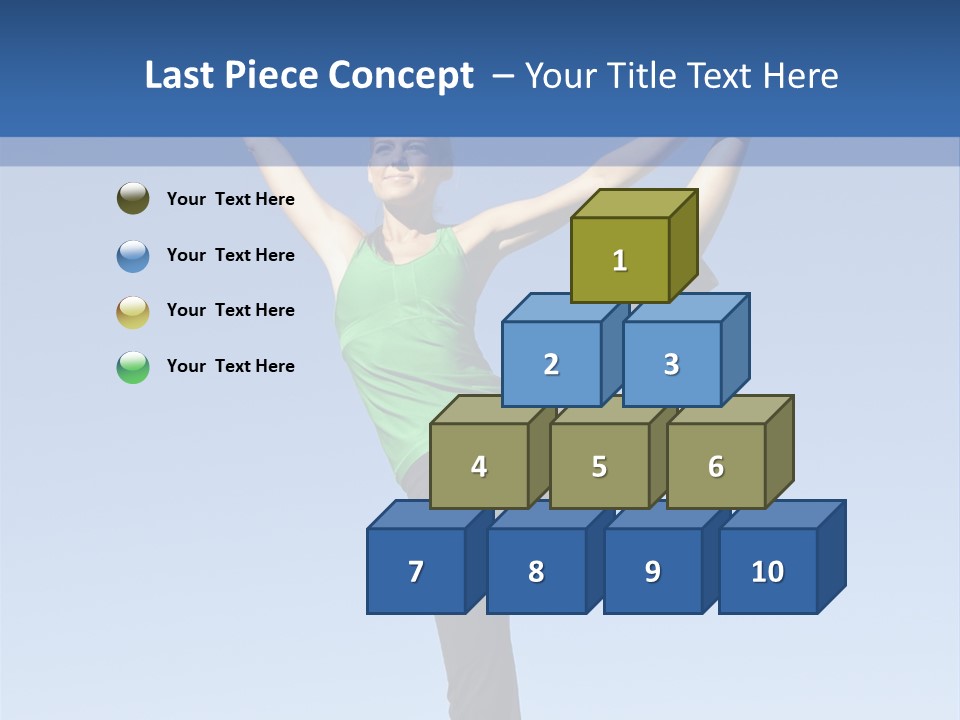 Last Piece Concept – Your Title Text Here

Your Text Here

Your Text Here

Your Text Here

Your Text Here

1

2 3

4 5 6

7 8 9 10